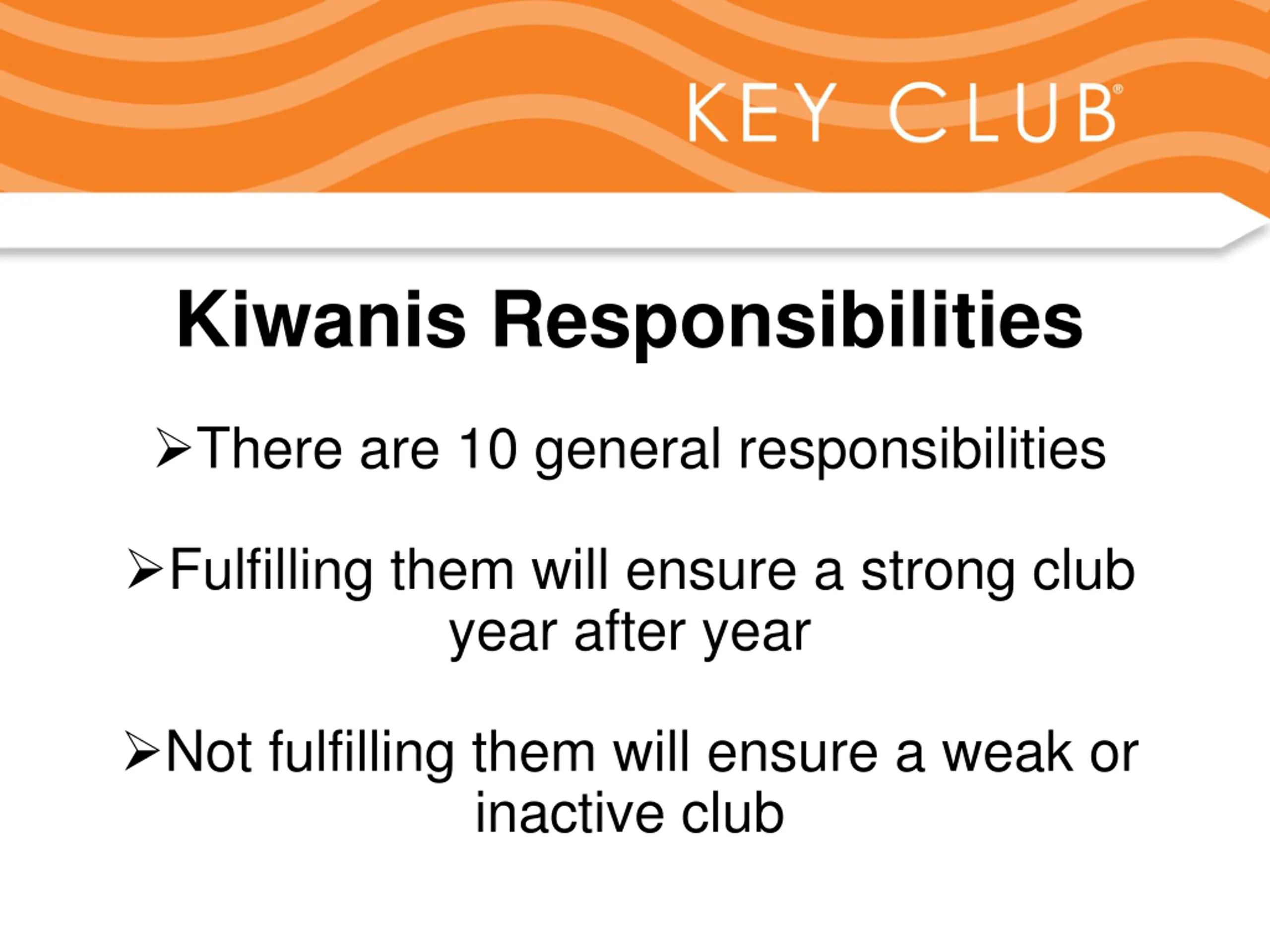 KEY CLUB®

Kiwanis Responsibilities

➢There are 10 general responsibilities

➢Fulfilling them will ensure a strong club year after year

➢Not fulfilling them will ensure a weak or inactive club